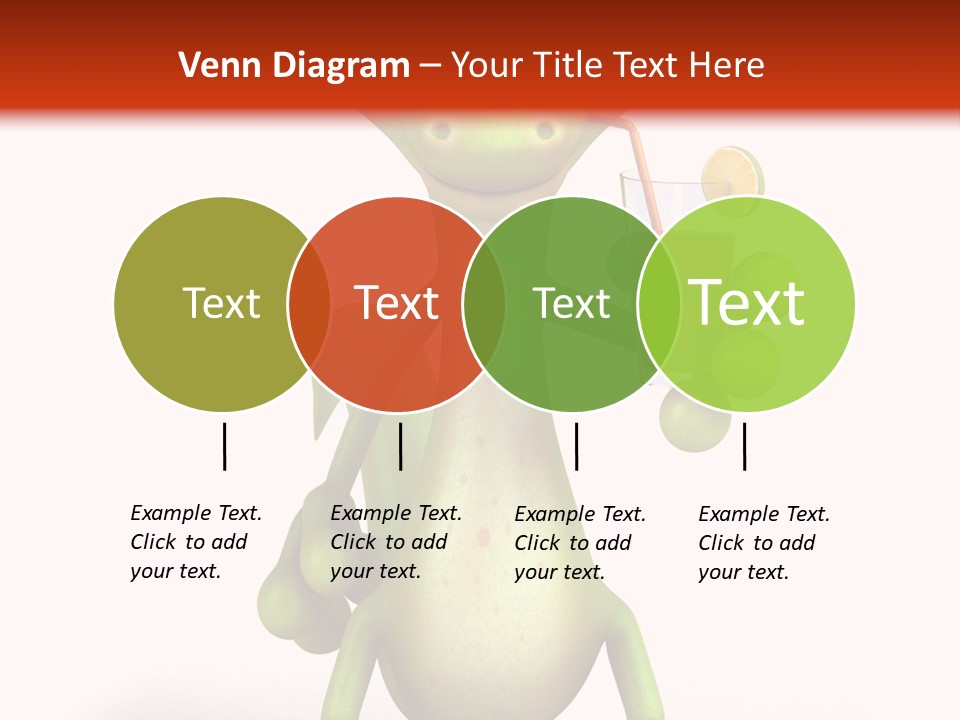 Venn Diagram – Your Title Text Here

Text

Text

Text

Text

Example Text. Click to add your text.

Example Text. Click to add your text.

Example Text. Click to add your text.

Example Text. Click to add your text.